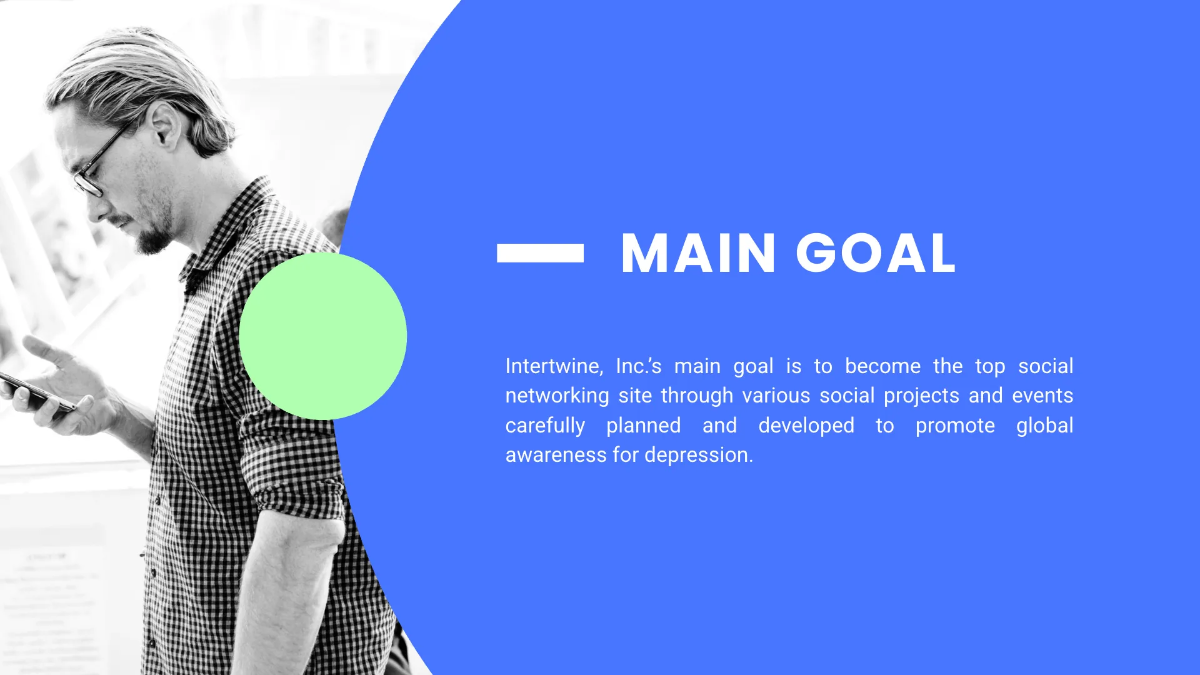 MAIN GOAL

Intertwine, Inc.'s main goal is to become the top social networking site through various social projects and events carefully planned and developed to promote global awareness for depression.